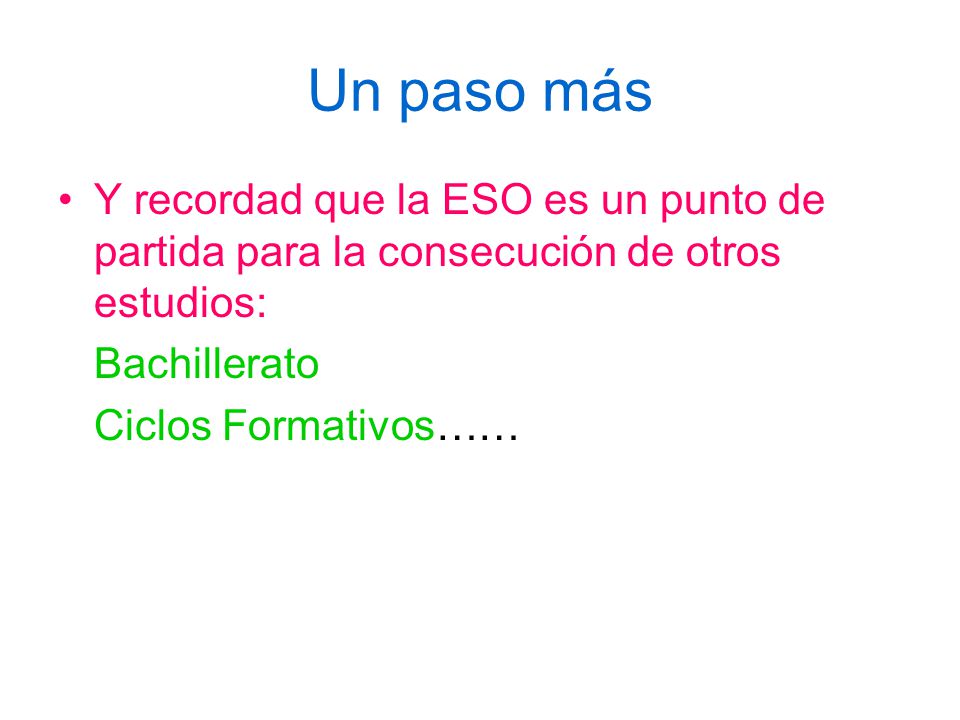 Un paso más

• Y recordad que la ESO es un punto de partida para la consecución de otros estudios:

Bachillerato

Ciclos Formativos……